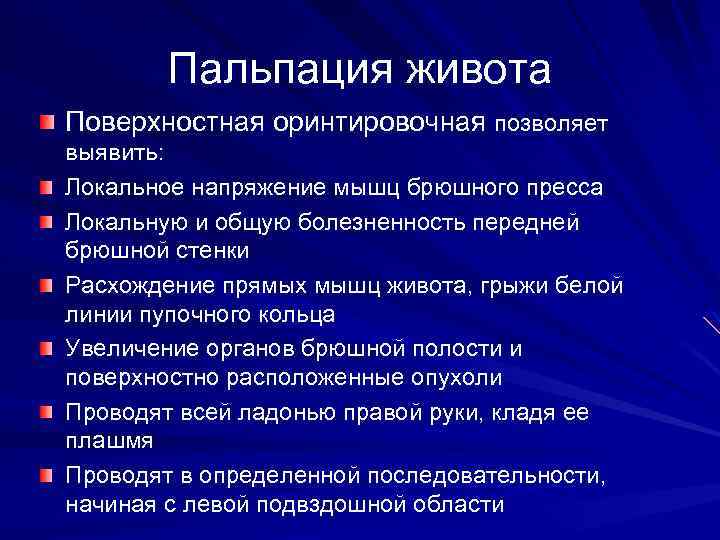 Пальпация живота

Поверхностная оринтировочная позволяет выявить:

Локальное напряжение мышц брюшного пресса

Локальную и общую болезненность передней брюшной стенки

Расхождение прямых мышц живота, грыжи белой линии пупочного кольца

Увеличение органов брюшной полости и поверхностно расположенные опухоли

Проводят всей ладонью правой руки, кладя ее плашмя

Проводят в определенной последовательности, начиная с левой подвздошной области